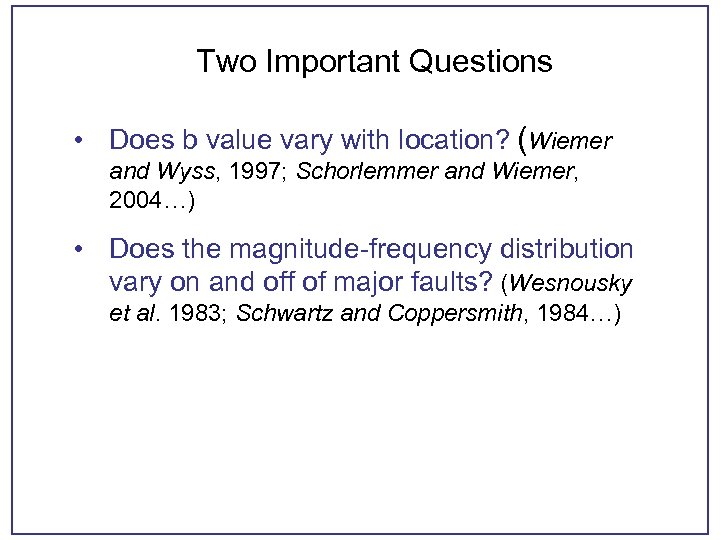 Two Important Questions

• Does b value vary with location? (Wiemer and Wyss, 1997; Schorlemmer and Wiemer, 2004…)

• Does the magnitude-frequency distribution vary on and off of major faults? (Wesnousky et al. 1983; Schwartz and Coppersmith, 1984…)